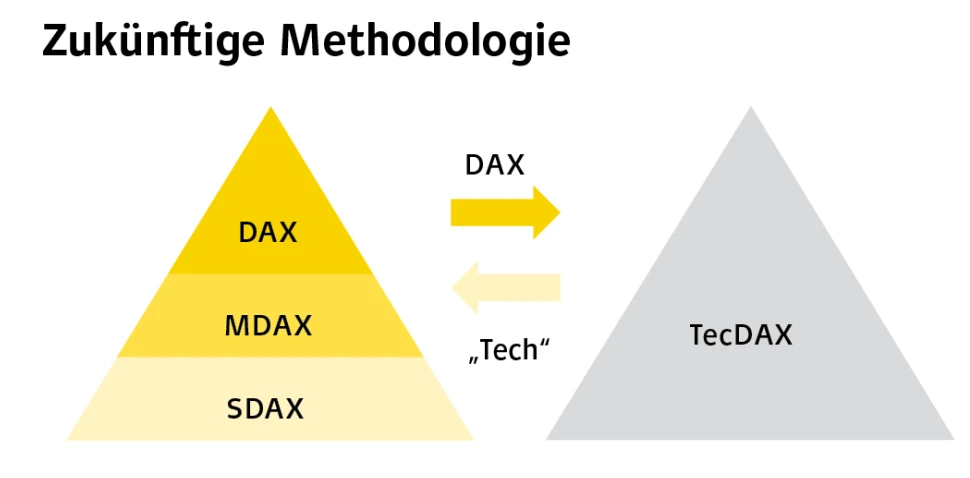 Zukünftige Methodologie

DAX
MDAX
SDAX

DAX

„Tech“

TecDAX